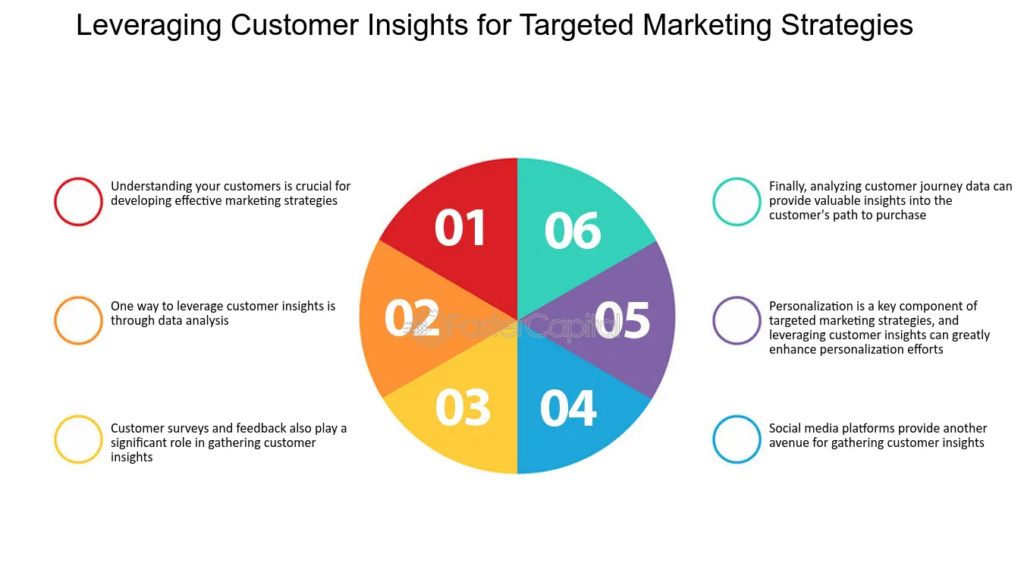 Leveraging Customer Insights for Targeted Marketing Strategies

Understanding your customers is crucial for developing effective marketing strategies

One way to leverage customer insights is through data analysis

Customer surveys and feedback also play a significant role in gathering customer insights

01

02

03

04

05

06

FasterCapital

Finally, analyzing customer journey data can provide valuable insights into the customer's path to purchase

Personalization is a key component of targeted marketing strategies, and leveraging customer insights can greatly enhance personalization efforts

Social media platforms provide another avenue for gathering customer insights